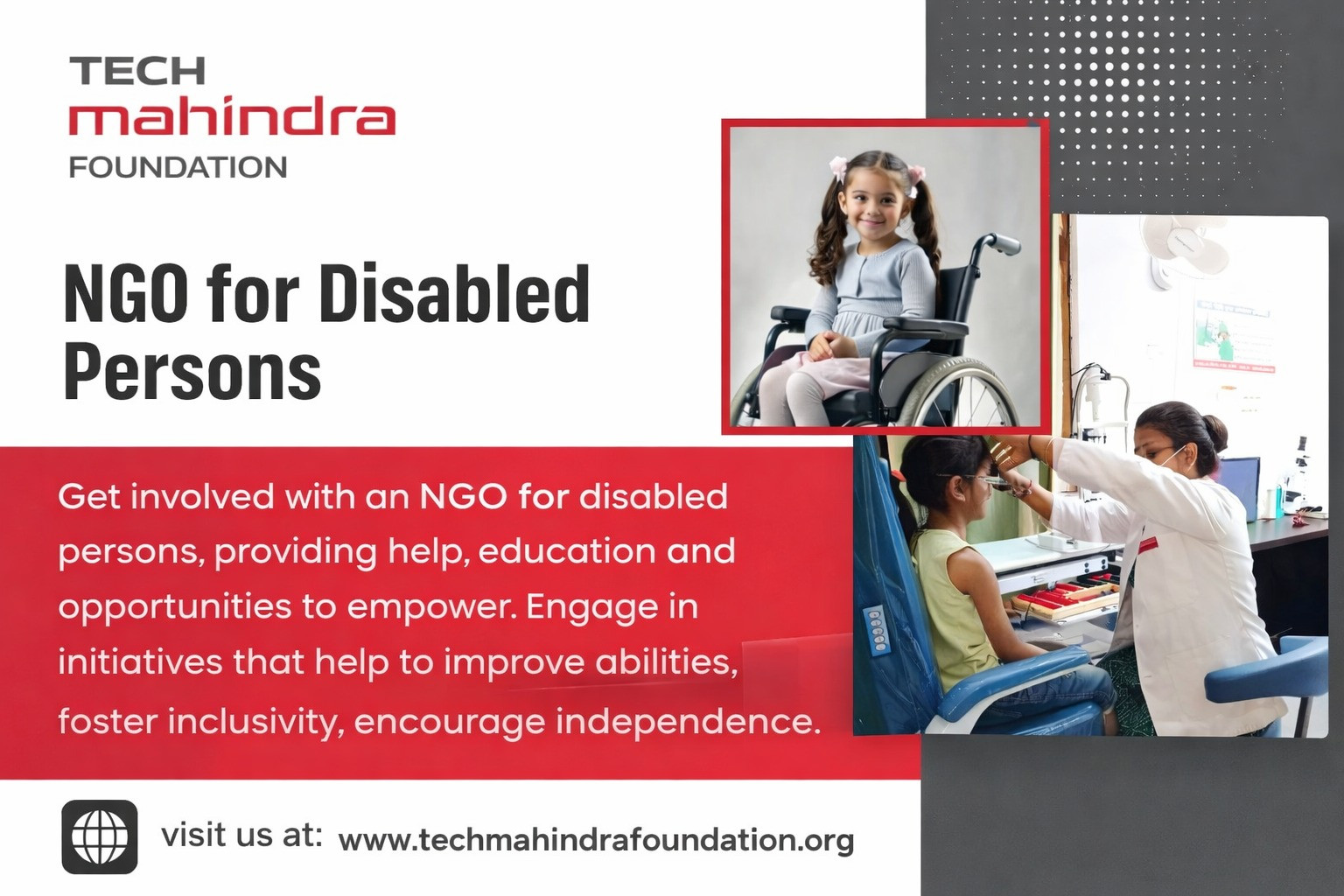 TECH
mahindra
FOUNDATION

NGO for Disabled Persons

Get involved with an NGO for disabled persons, providing help, education and opportunities to empower. Engage in initiatives that help to improve abilities, foster inclusivity, encourage independence.

visit us at: www.techmahindrafoundation.org